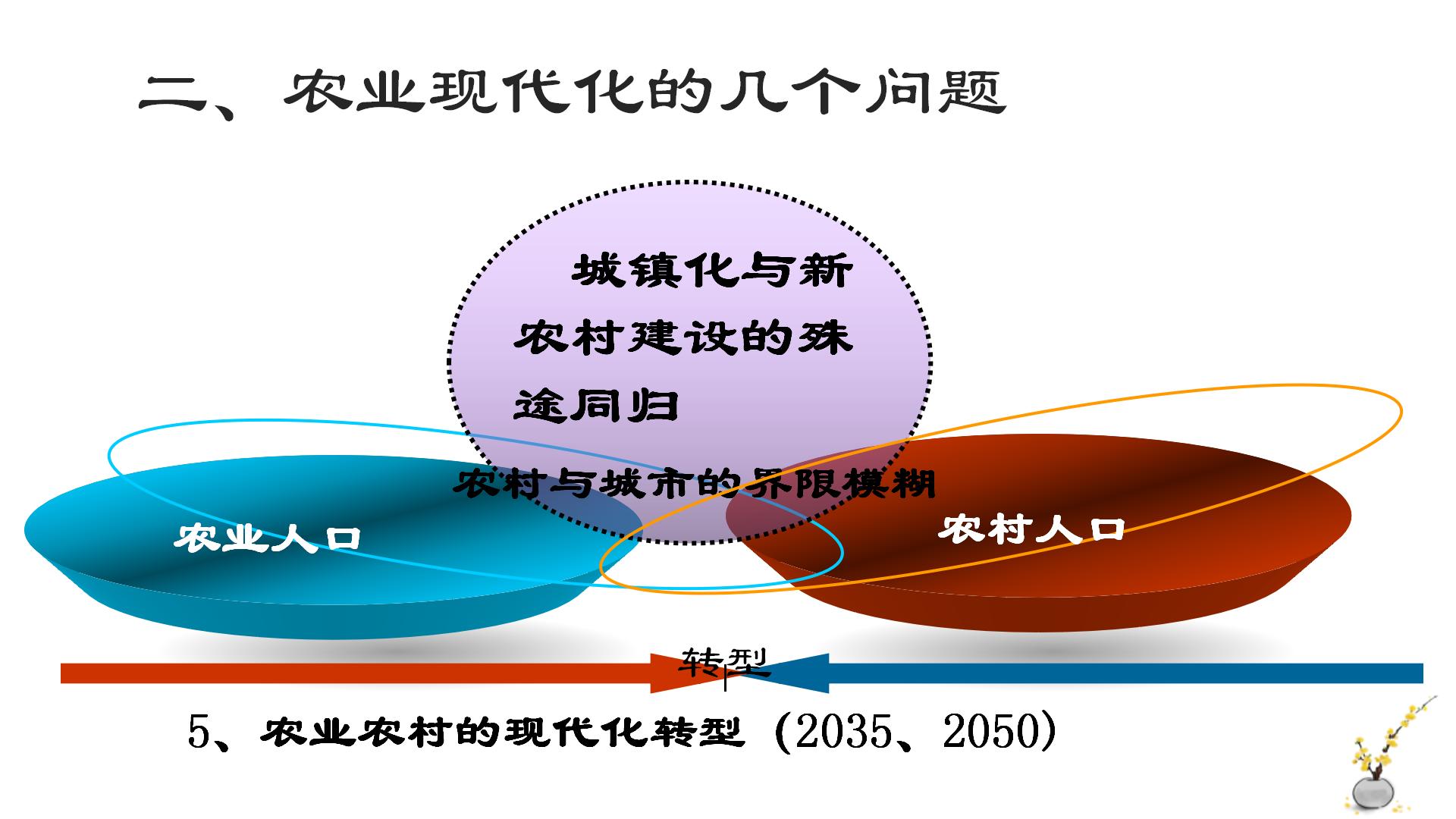 二、农业现代化的几个问题

城镇化与新农村建设的殊途同归

农村与城市的界限模糊

农业人口

农村人口

转型

5、农业农村的现代化转型（2035、2050）